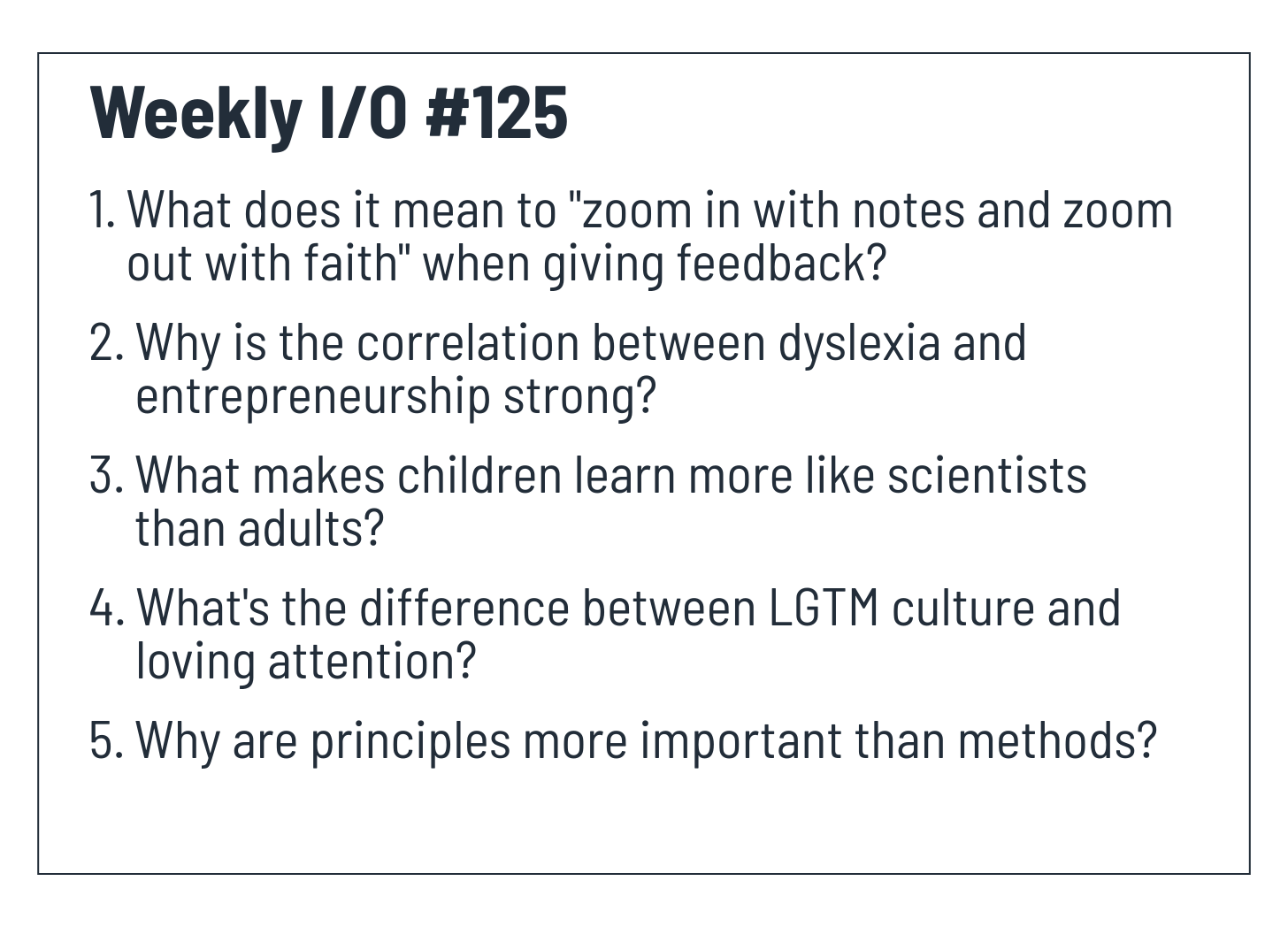 Weekly I/O #125

1. What does it mean to "zoom in with notes and zoom out with faith" when giving feedback?

2. Why is the correlation between dyslexia and entrepreneurship strong?

3. What makes children learn more like scientists than adults?

4. What's the difference between LGTM culture and loving attention?

5. Why are principles more important than methods?